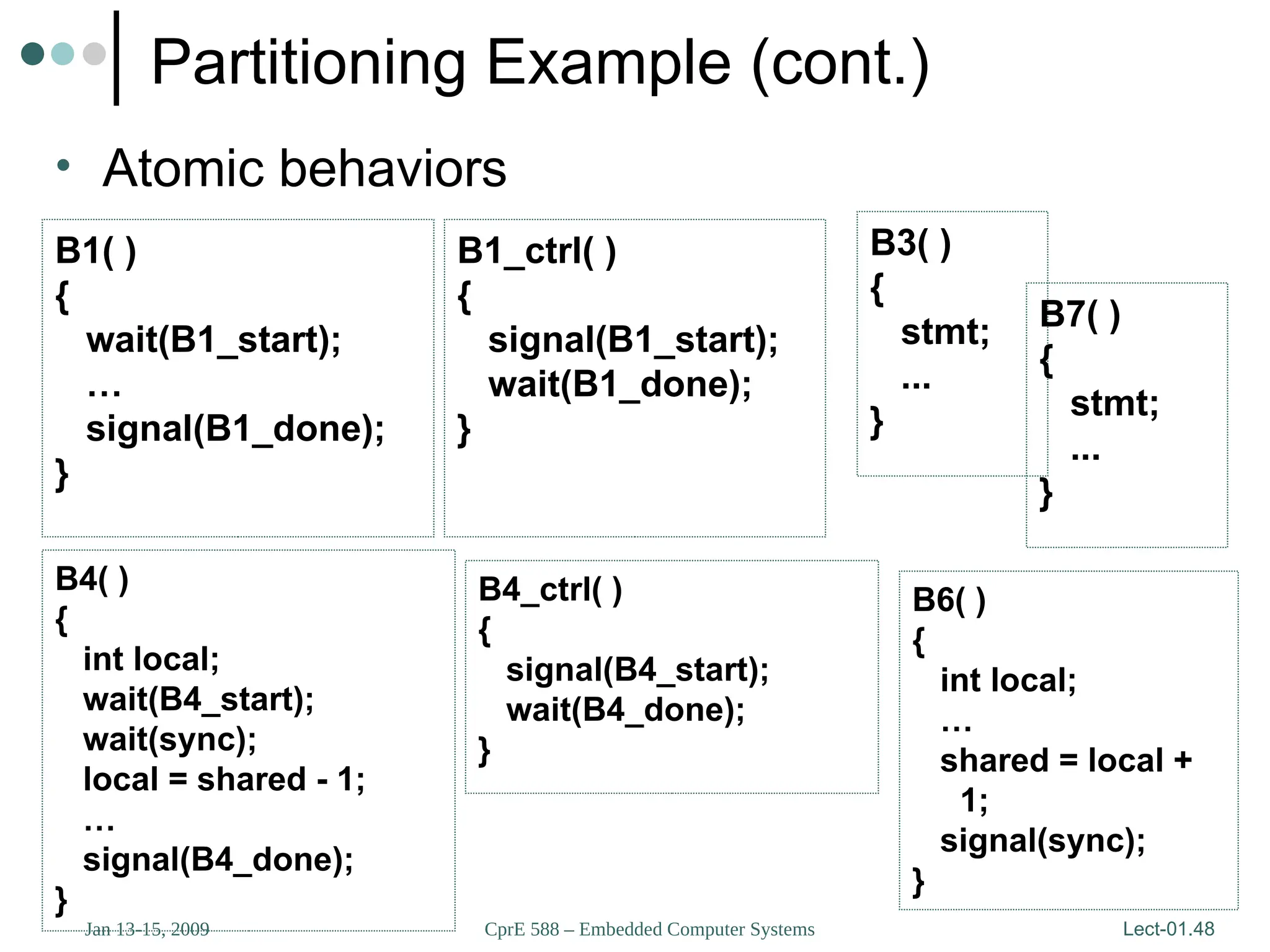 Partitioning Example (cont.)

• Atomic behaviors

B1( )
{
wait(B1_start);
…
signal(B1_done);
}

B1_ctrl( )
{
signal(B1_start);
wait(B1_done);
}

B3( )
{
stmt;
...
}

B7( )
{
stmt;
...
}

B4( )
{
int local;
wait(B4_start);
wait(sync);
local = shared - 1;
…
signal(B4_done);
}

B4_ctrl( )
{
signal(B4_start);
wait(B4_done);
}

B6( )
{
int local;
…
shared = local + 1;
signal(sync);
}

Jan 13-15, 2009

CprE 588 – Embedded Computer Systems

Lect-01.48